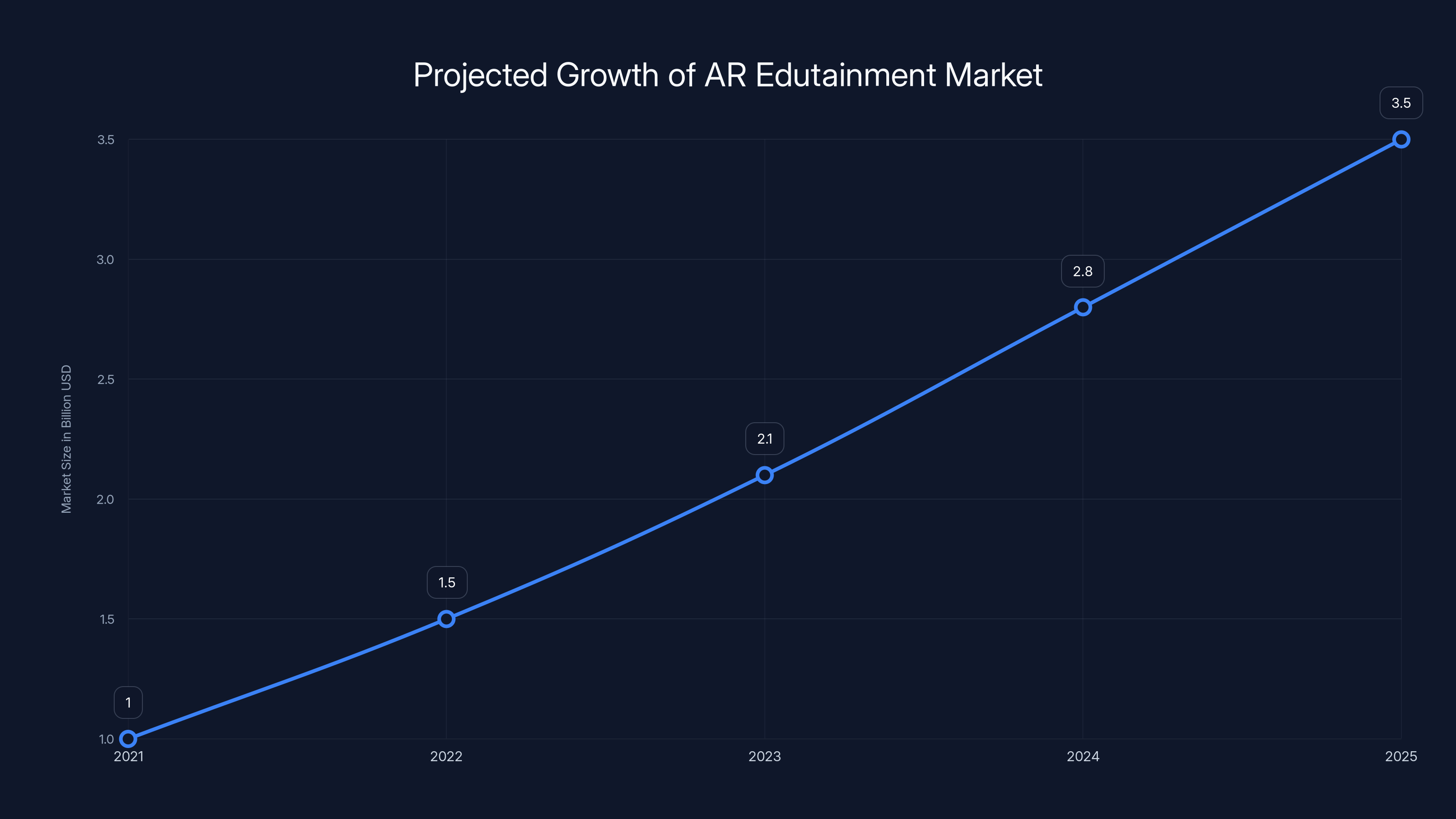 Projected Growth of AR Edutainment Market

Market Size in Billion USD

3.5
3.0
2.5
2.0
1.5
1.0

1
1.5
2.1
2.8
3.5

2021
2022
2023
2024
2025